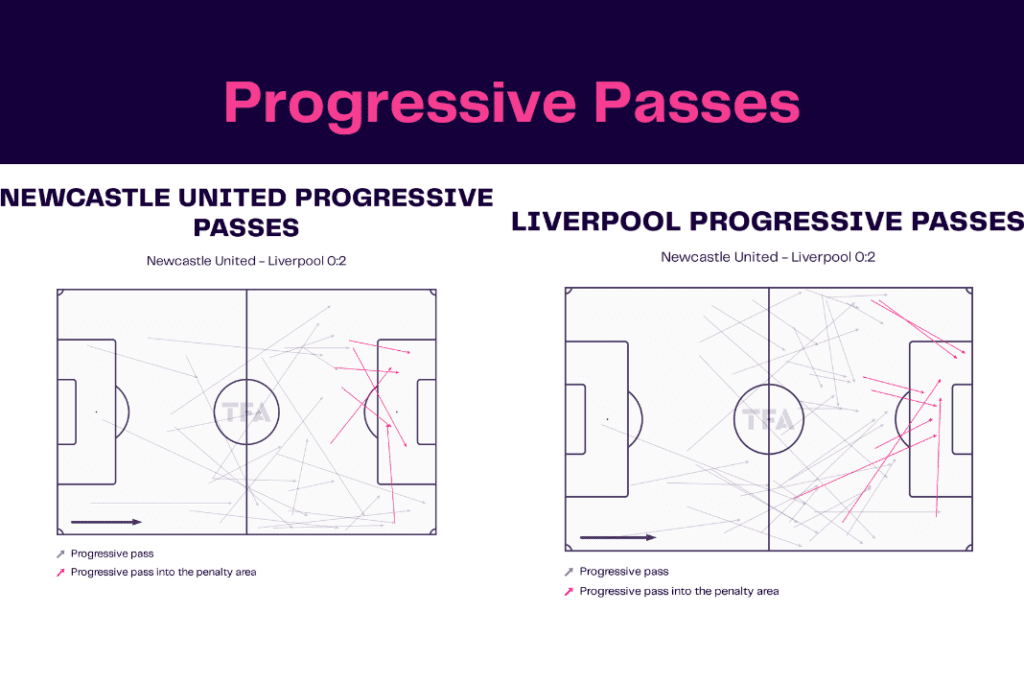 Progressive Passes

NEWCASTLE UNITED PROGRESSIVE PASSES

Newcastle United - Liverpool 0:2

TFA

Progressive pass
Progressive pass into the penalty area

LIVERPOOL PROGRESSIVE PASSES

Newcastle United - Liverpool 0:2

TFA

Progressive pass
Progressive pass into the penalty area